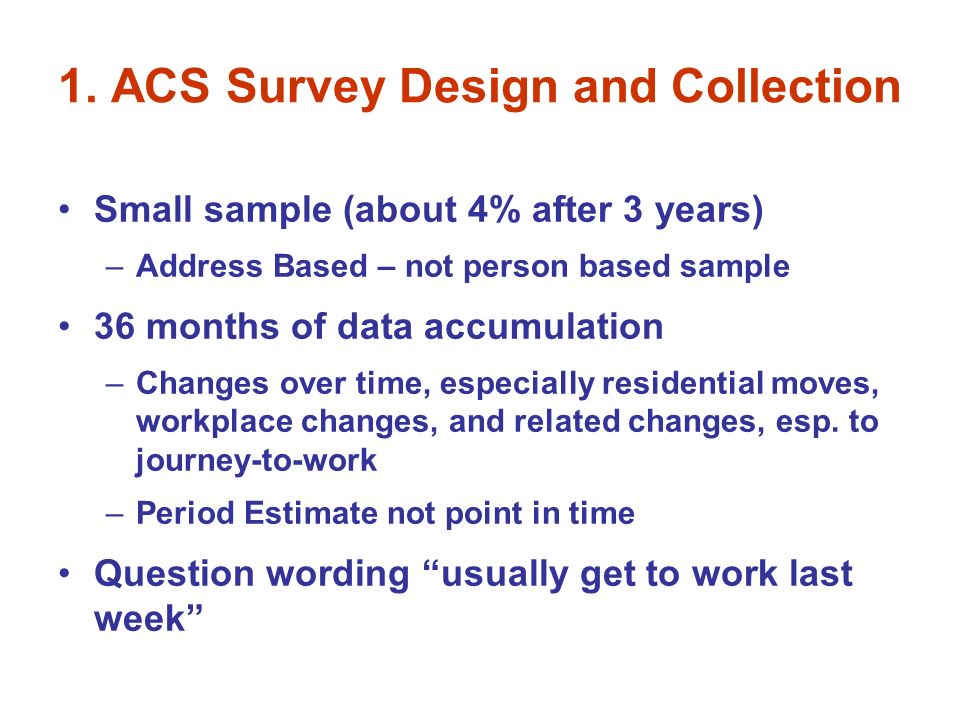 1. ACS Survey Design and Collection

• Small sample (about 4% after 3 years)

– Address Based – not person based sample

• 36 months of data accumulation

– Changes over time, especially residential moves, workplace changes, and related changes, esp. to journey-to-work

– Period Estimate not point in time

• Question wording “usually get to work last week”